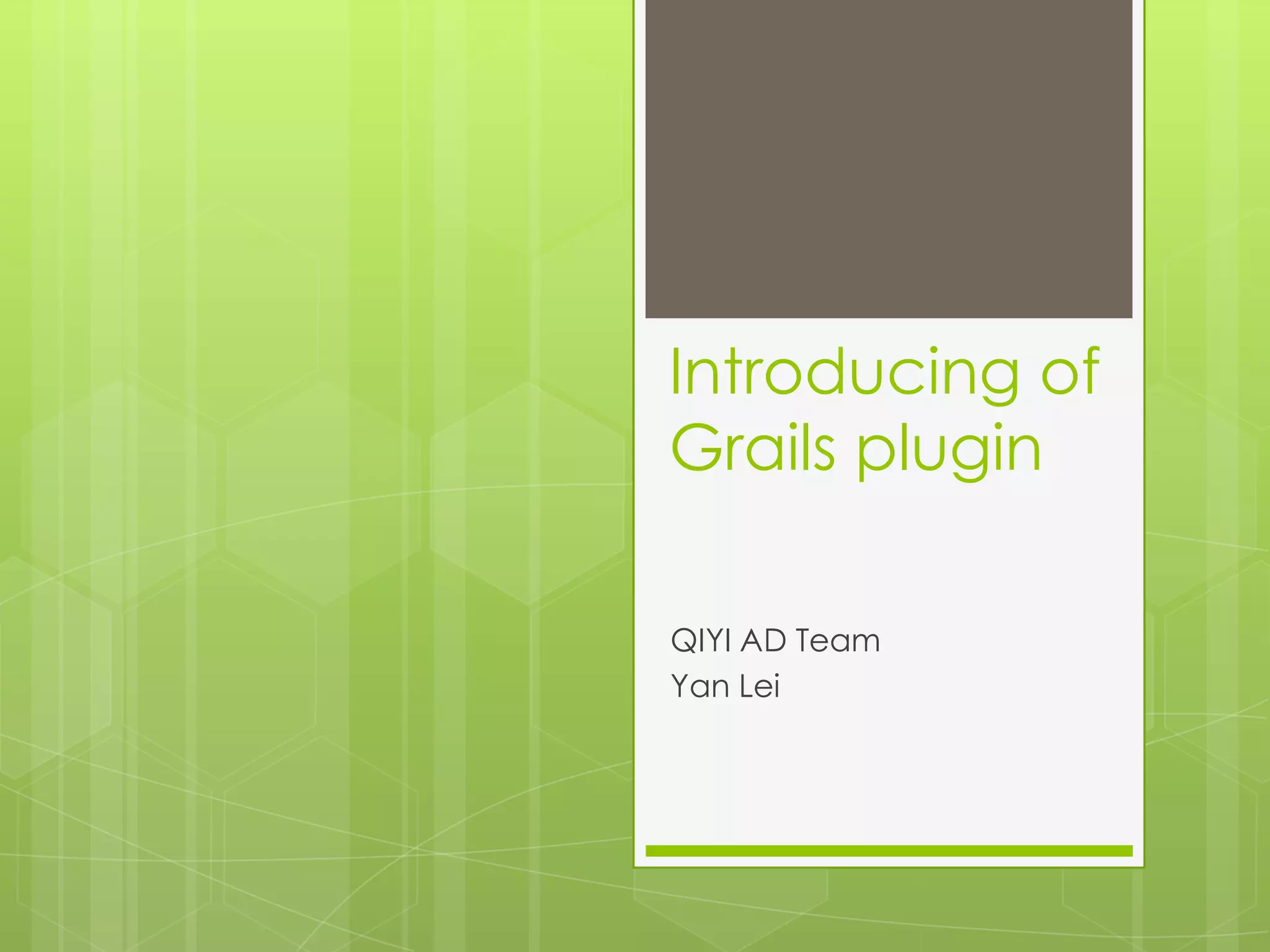 Introducing of Grails plugin

QIYI AD Team
Yan Lei